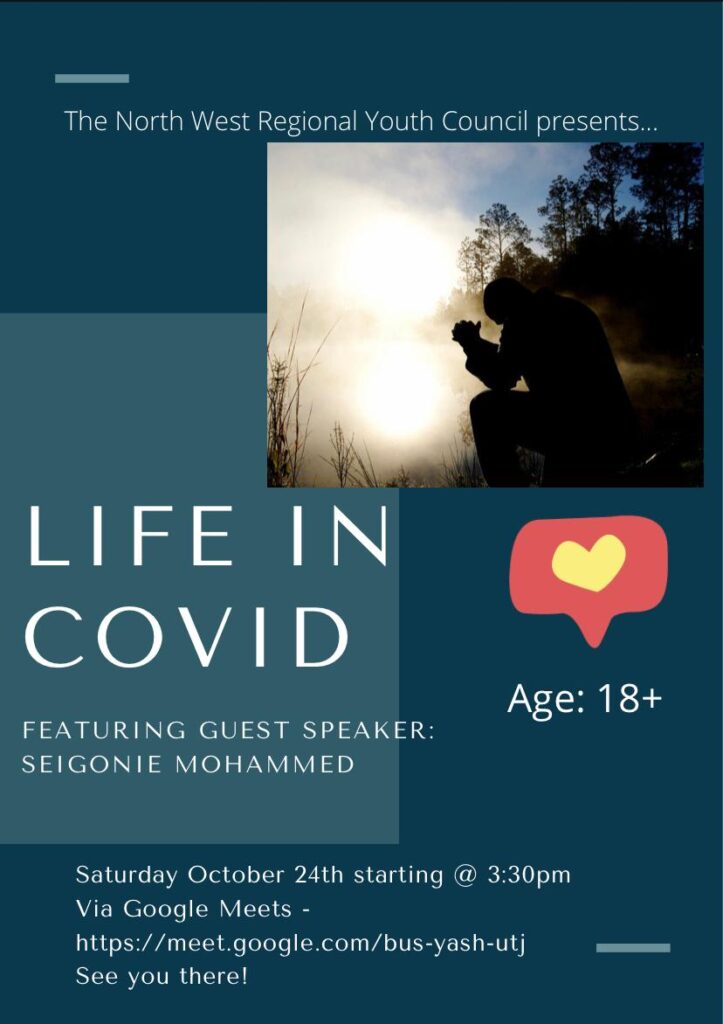 The North West Regional Youth Council presents...

LIFE IN COVID

Age: 18+

FEATURING GUEST SPEAKER: SEIGONIE MOHAMMED

Saturday October 24th starting @ 3:30pm
Via Google Meets - https://meet.google.com/bus-yash-utj
See you there!